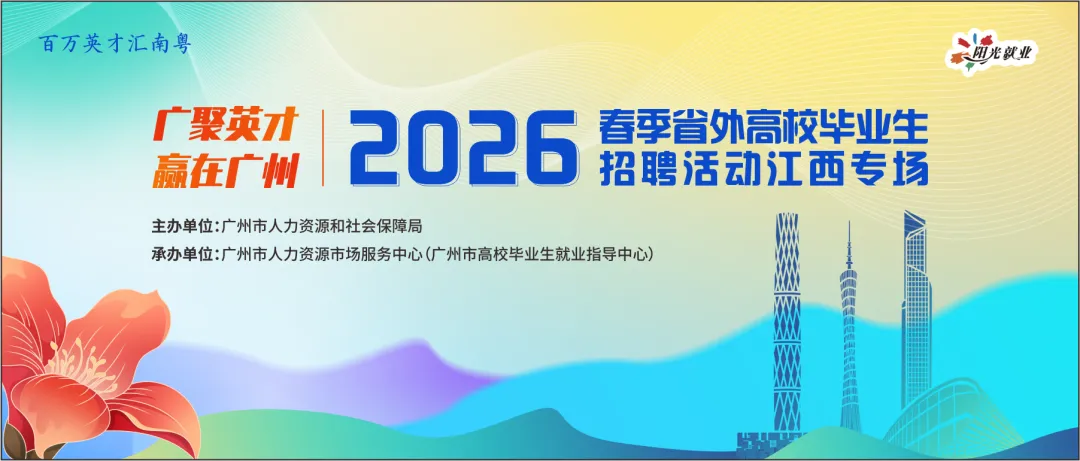 百万英才汇南粤

阳光就业

广聚英才
赢在广州

2026

春季省外高校毕业生
招聘活动江西专场

主办单位：广州市人力资源和社会保障局
承办单位：广州市人力资源市场服务中心（广州市高校毕业生就业指导中心）